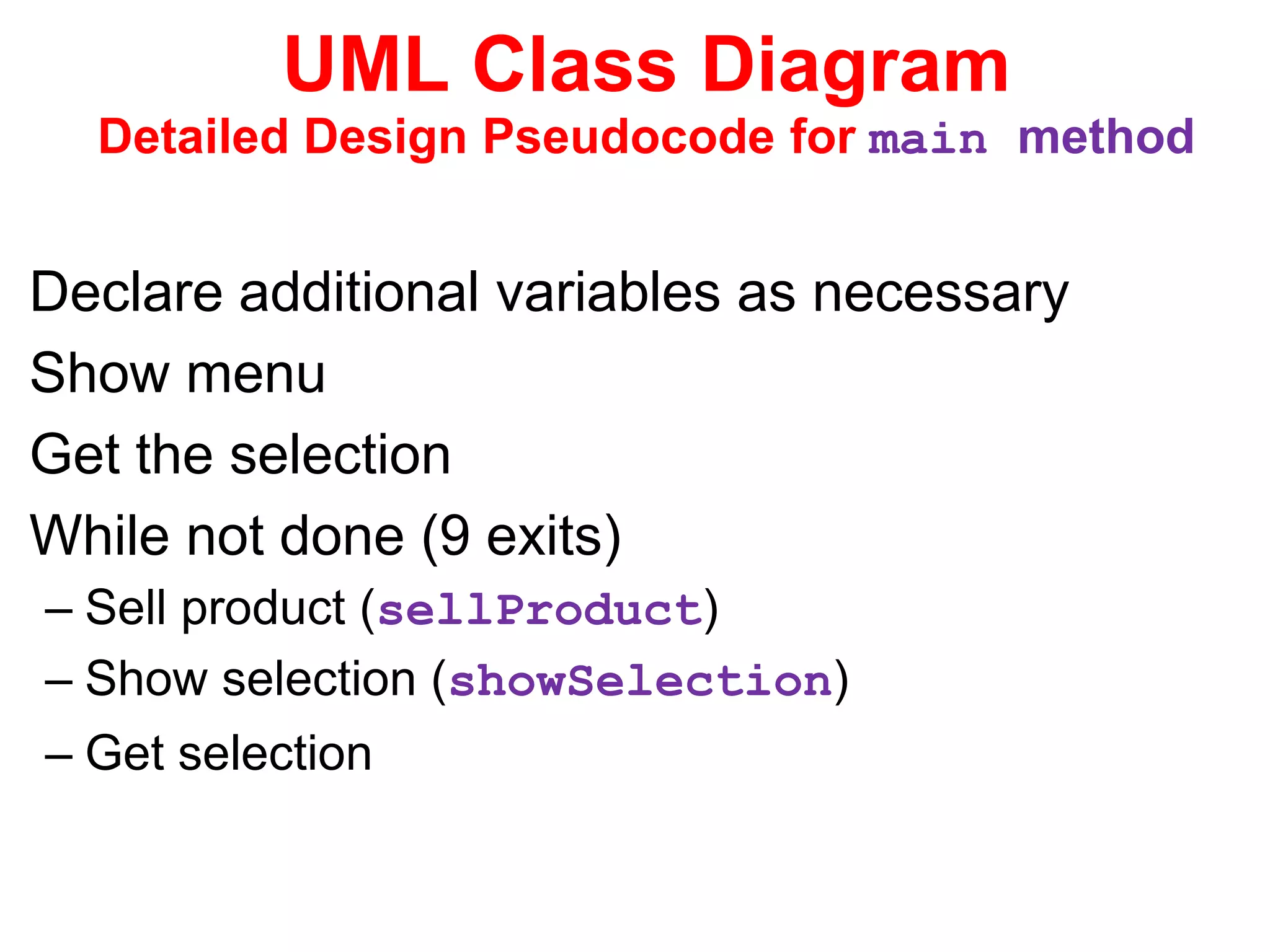 UML Class Diagram
Detailed Design Pseudocode for main method

Declare additional variables as necessary

Show menu

Get the selection

While not done (9 exits)

– Sell product (sellProduct)

– Show selection (showSelection)

– Get selection